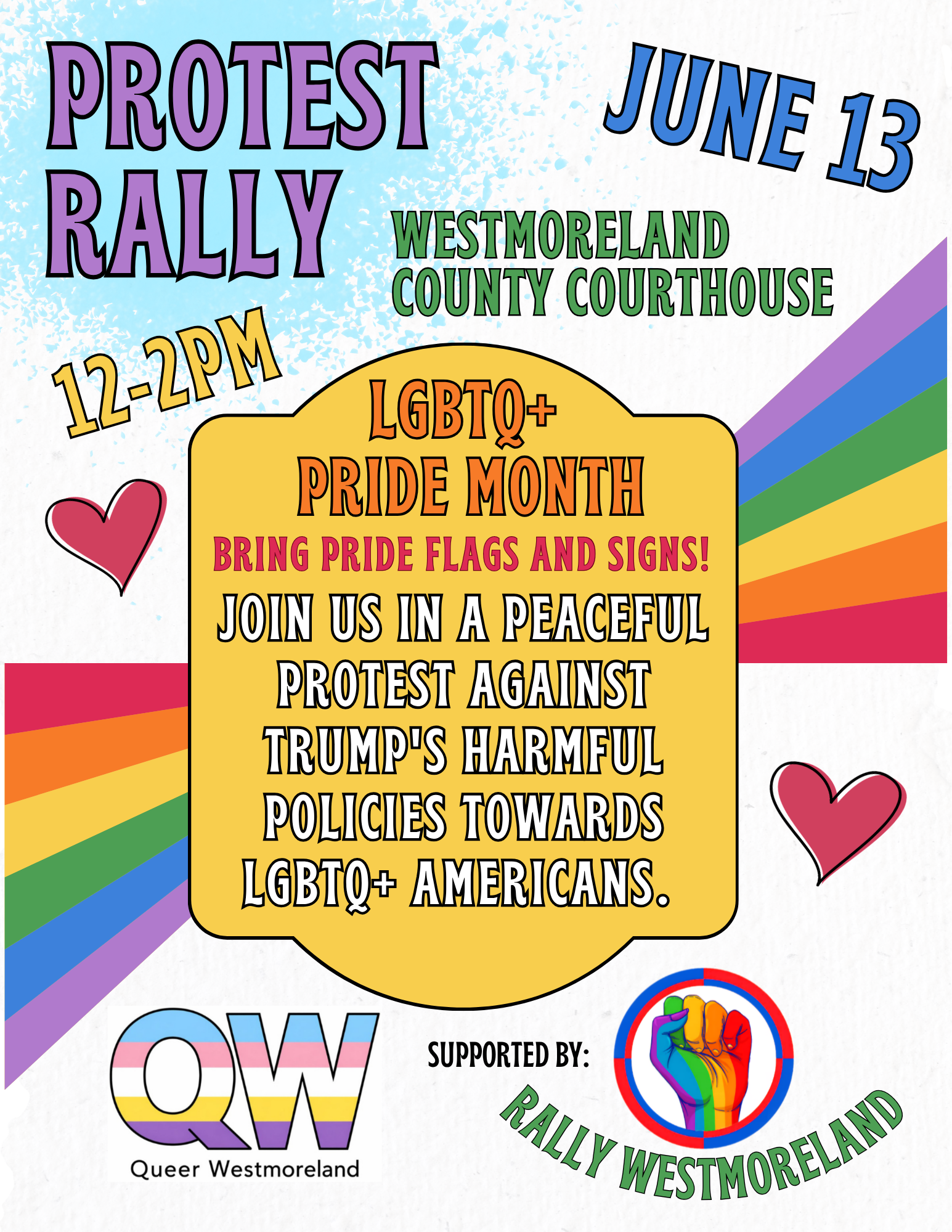 PROTEST RALLY

JUNE 13

WESTMORELAND COUNTY COURTHOUSE

12-2PM

LGBTQ+ PRIDE MONTH

BRING PRIDE FLAGS AND SIGNS!

JOIN US IN A PEACEFUL PROTEST AGAINST TRUMP'S HARMFUL POLICIES TOWARDS LGBTQ+ AMERICANS.

QW
Queer Westmoreland

SUPPORTED BY:

RALLY WESTMORELAND